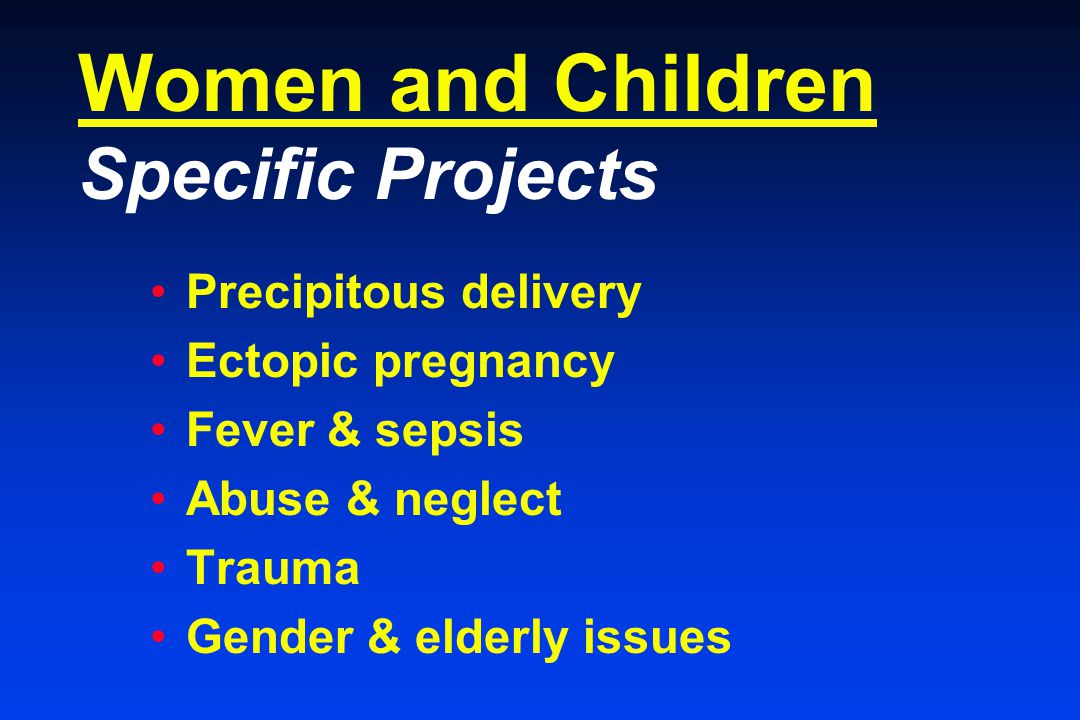 Women and Children
Specific Projects

• Precipitous delivery
• Ectopic pregnancy
• Fever & sepsis
• Abuse & neglect
• Trauma
• Gender & elderly issues